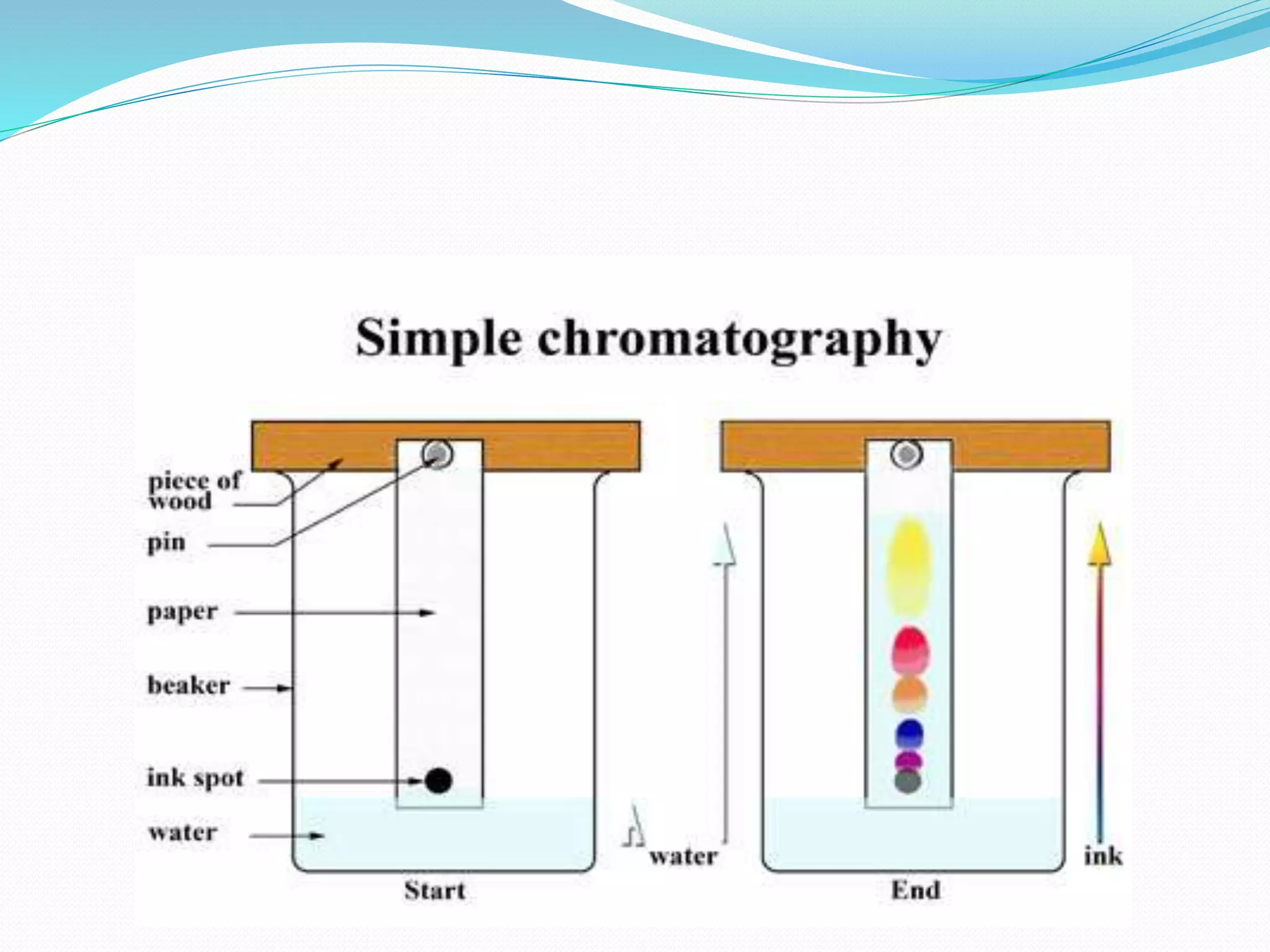 Simple chromatography

piece of wood

pin

paper

beaker

ink spot

water

water

ink

Start

End